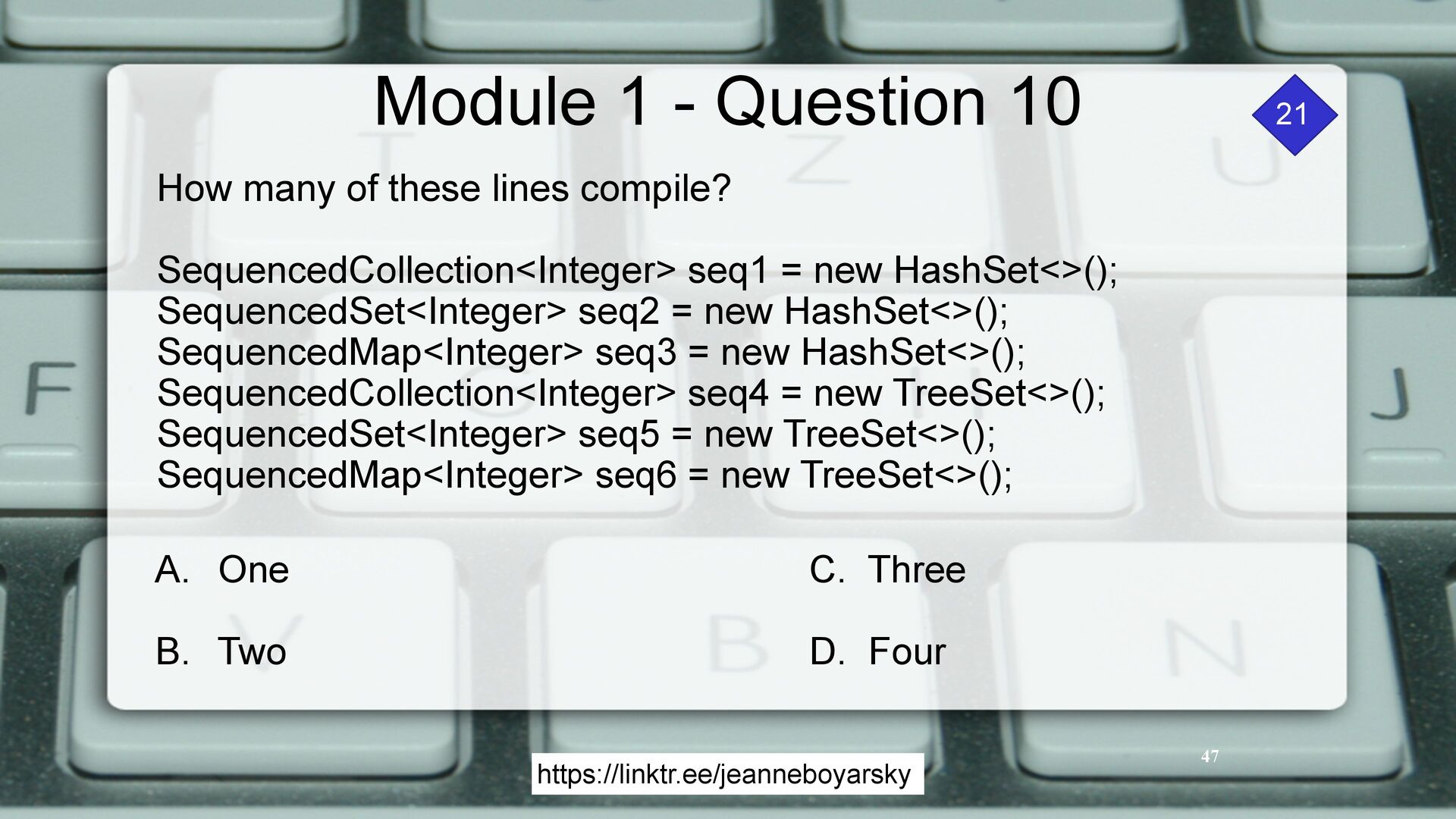 Module 1 - Question 10

21

How many of these lines compile?

SequencedCollection<Integer> seq1 = new HashSet<>();
SequencedSet<Integer> seq2 = new HashSet<>();
SequencedMap<Integer> seq3 = new HashSet<>();
SequencedCollection<Integer> seq4 = new TreeSet<>();
SequencedSet<Integer> seq5 = new TreeSet<>();
SequencedMap<Integer> seq6 = new TreeSet<>();

A. One

B. Two

C. Three

D. Four

47

https://linktr.ee/jeanneboyarsky